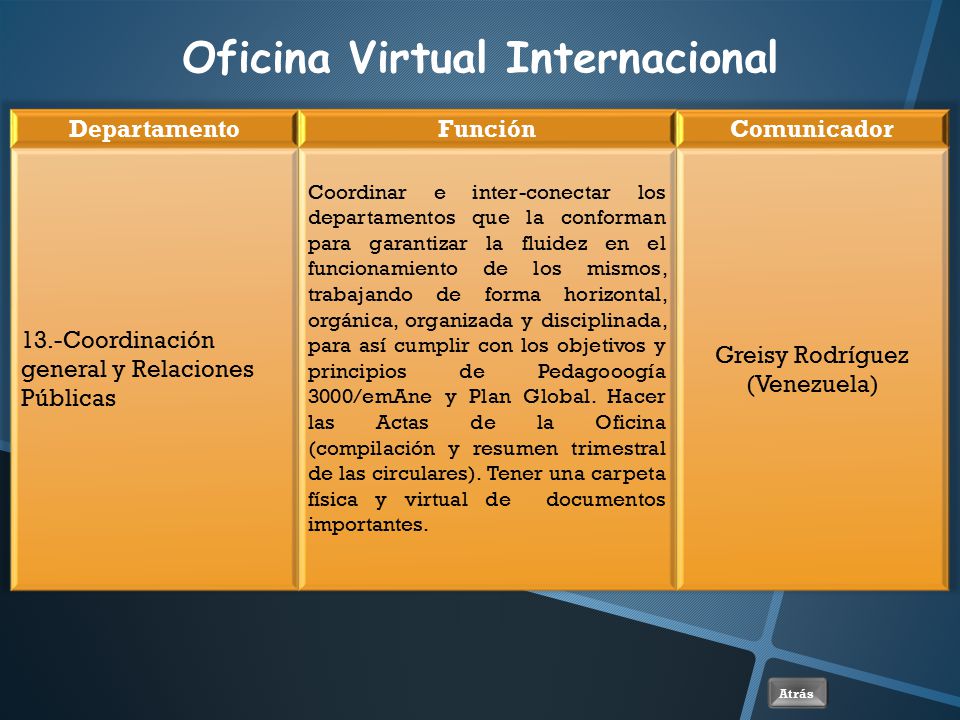 Oficina Virtual Internacional

| Departamento | Función | Comunicador |
|---|---|---|
| 13.-Coordinación general y Relaciones Públicas | Coordinar e inter-conectar los departamentos que la conforman para garantizar la fluidez en el funcionamiento de los mismos, trabajando de forma horizontal, orgánica, organizada y disciplinada, para así cumplir con los objetivos y principios de Pedagooogía 3000/emAne y Plan Global. Hacer las Actas de la Oficina (compilación y resumen trimestral de las circulares). Tener una carpeta física y virtual de documentos importantes. | Greisy Rodríguez (Venezuela) |

Atrás